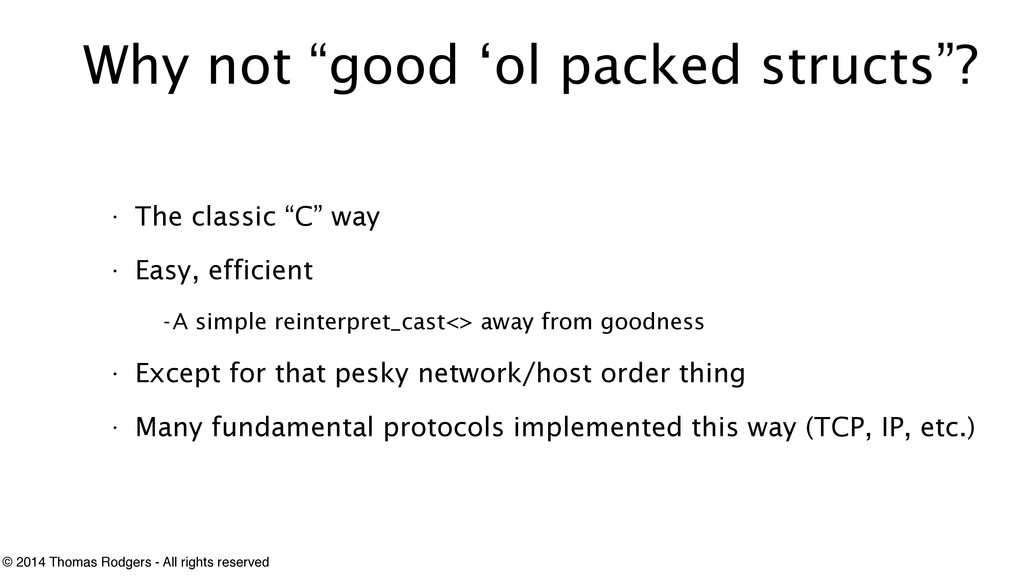 Why not “good ‘ol packed structs”?

· The classic “C” way

· Easy, efficient

-A simple reinterpret_cast<> away from goodness

· Except for that pesky network/host order thing

· Many fundamental protocols implemented this way (TCP, IP, etc.)

© 2014 Thomas Rodgers - All rights reserved